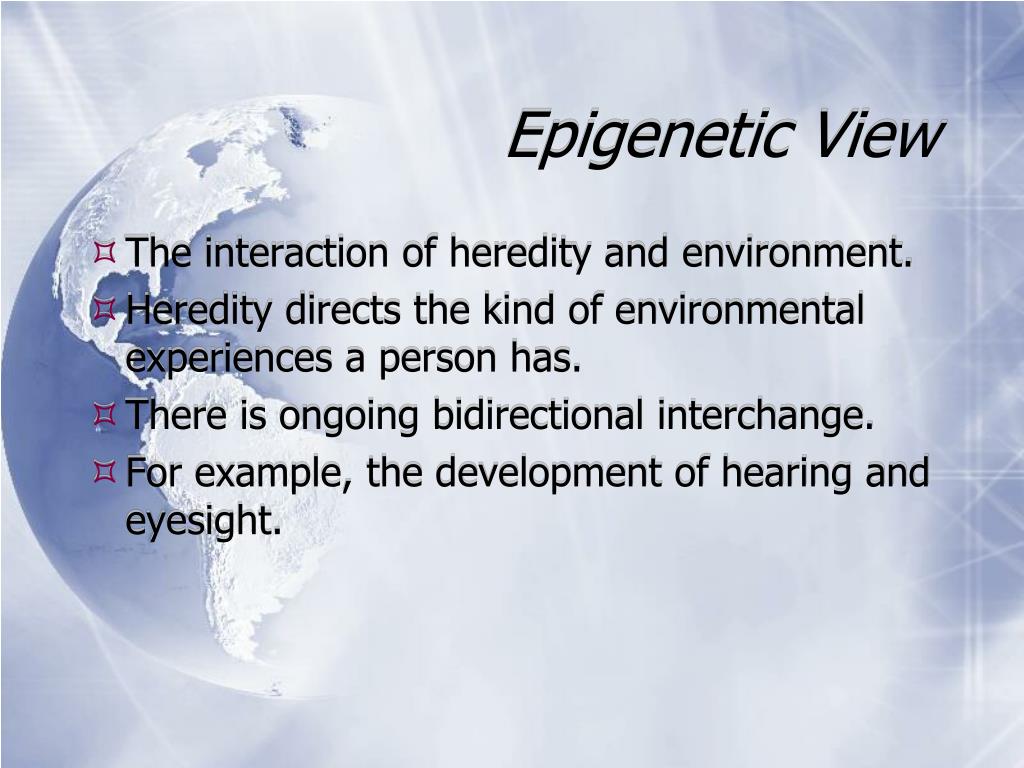 Epigenetic View

The interaction of heredity and environment.

Heredity directs the kind of environmental experiences a person has.

There is ongoing bidirectional interchange.

For example, the development of hearing and eyesight.